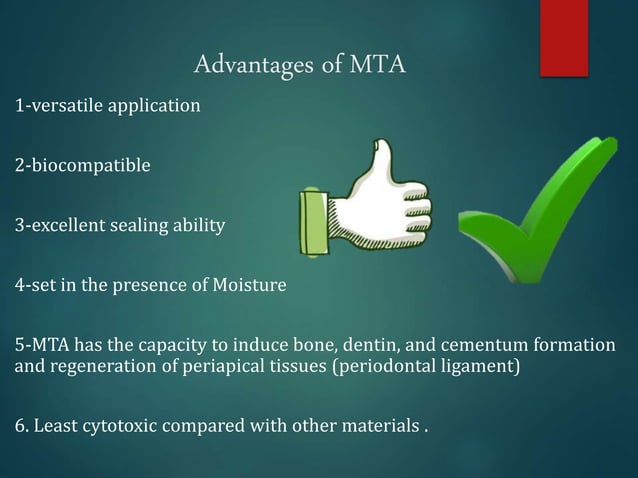 Advantages of MTA

1-versatile application

2-biocompatible

3-excellent sealing ability

4-set in the presence of Moisture

5-MTA has the capacity to induce bone, dentin, and cementum formation and regeneration of periapical tissues (periodontal ligament)

6. Least cytotoxic compared with other materials .